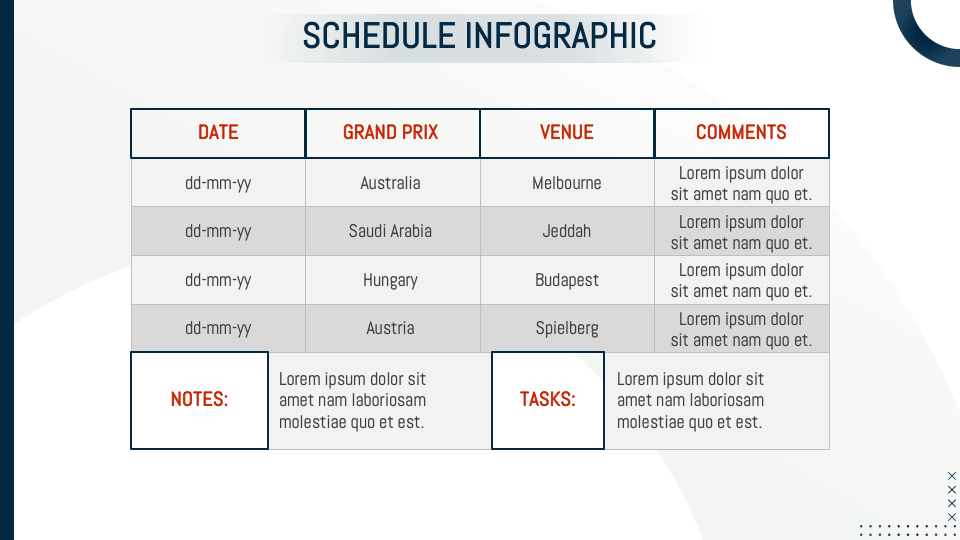 SCHEDULE INFOGRAPHIC

| DATE | GRAND PRIX | VENUE | COMMENTS |
|---|---|---|---|
| dd-mm-yy | Australia | Melbourne | Lorem ipsum dolor sit amet nam quo et. |
| dd-mm-yy | Saudi Arabia | Jeddah | Lorem ipsum dolor sit amet nam quo et. |
| dd-mm-yy | Hungary | Budapest | Lorem ipsum dolor sit amet nam quo et. |
| dd-mm-yy | Austria | Spielberg | Lorem ipsum dolor sit amet nam quo et. |

NOTES: Lorem ipsum dolor sit amet nam laboriosam molestiae quo et est.

TASKS: Lorem ipsum dolor sit amet nam laboriosam molestiae quo et est.